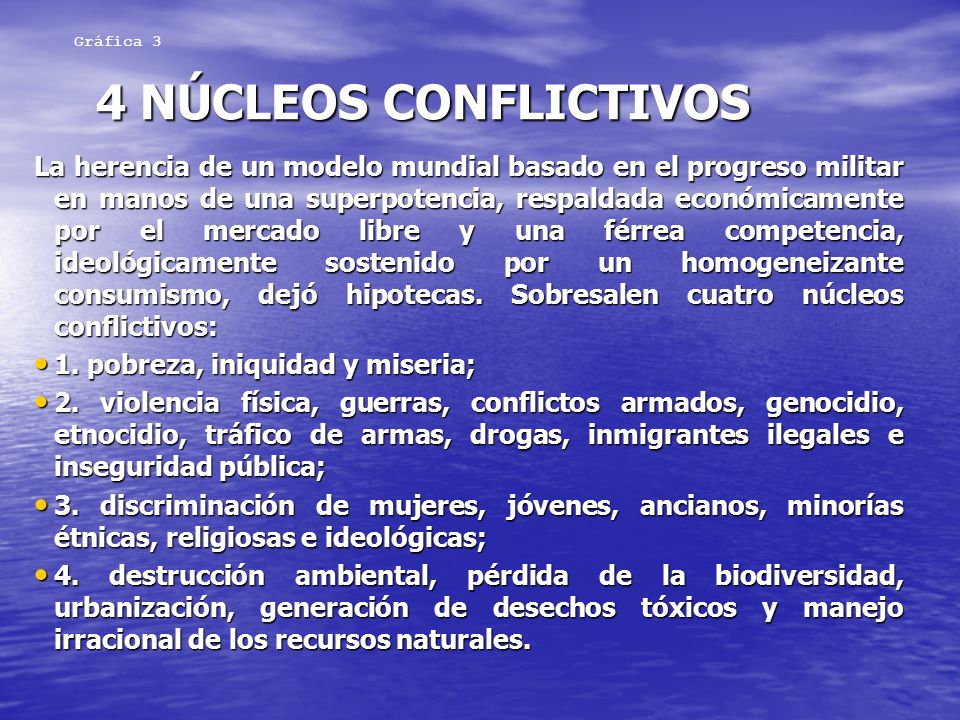 Gráfica 3

4 NÚCLEOS CONFLICTIVOS

La herencia de un modelo mundial basado en el progreso militar en manos de una superpotencia, respaldada económicamente por el mercado libre y una férrea competencia, ideológicamente sostenido por un homogeneizante consumismo, dejó hipotecas. Sobresalen cuatro núcleos conflictivos:

• 1. pobreza, iniquidad y miseria;

• 2. violencia física, guerras, conflictos armados, genocidio, etnocidio, tráfico de armas, drogas, inmigrantes ilegales e inseguridad pública;

• 3. discriminación de mujeres, jóvenes, ancianos, minorías étnicas, religiosas e ideológicas;

• 4. destrucción ambiental, pérdida de la biodiversidad, urbanización, generación de desechos tóxicos y manejo irracional de los recursos naturales.